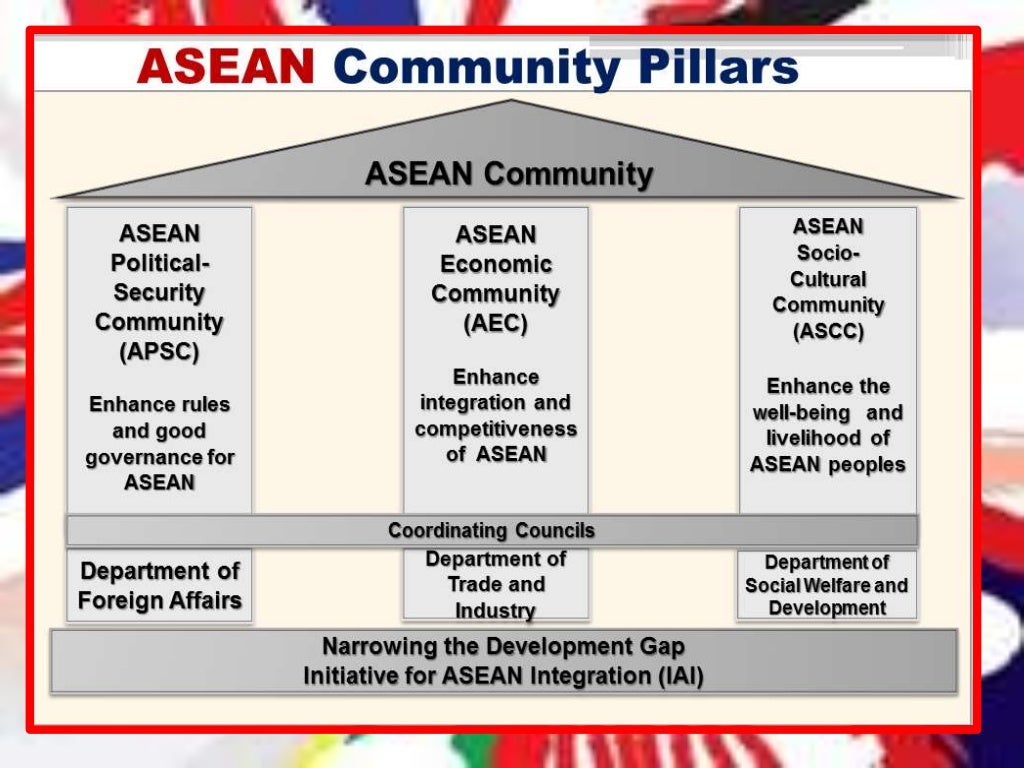 ASEAN Community Pillars

ASEAN Community

ASEAN Political-Security Community (APSC)

Enhance rules and good governance for ASEAN

ASEAN Economic Community (AEC)

Enhance integration and competitiveness of ASEAN

ASEAN Socio-Cultural Community (ASCC)

Enhance the well-being and livelihood of ASEAN peoples

Coordinating Councils

Department of Foreign Affairs

Department of Trade and Industry

Department of Social Welfare and Development

Narrowing the Development Gap
Initiative for ASEAN Integration (IAI)